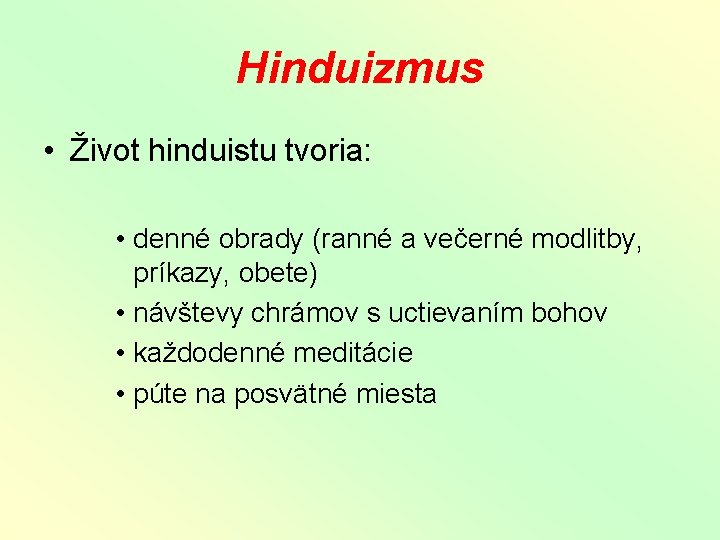 Hinduizmus

• Život hinduistu tvoria:

• denné obrady (ranné a večerné modlitby, príkazy, obete)
• návštevy chrámov s uctievaním bohov
• každodenné meditácie
• púte na posvätné miesta